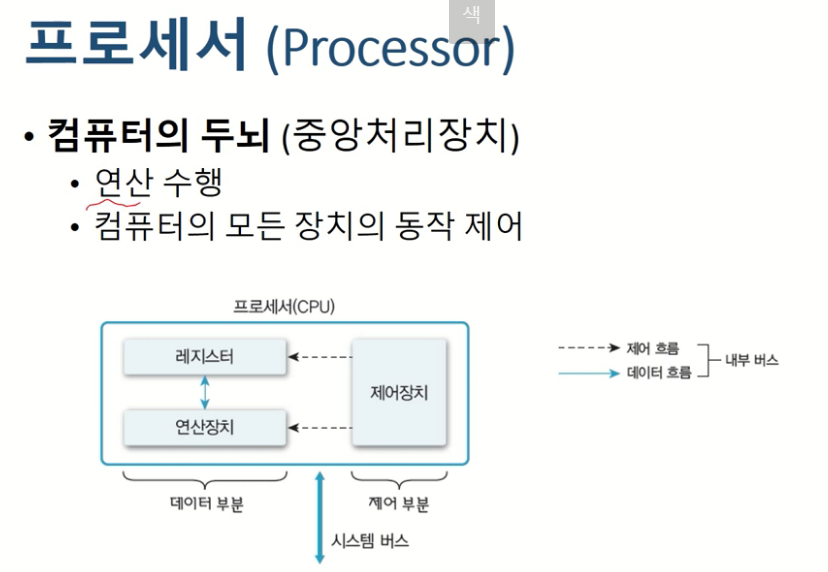 색

프로세서 (Processor)

• 컴퓨터의 두뇌 (중앙처리장치)
  • 연산 수행
  • 컴퓨터의 모든 장치의 동작 제어

프로세서(CPU)

레지스터

연산장치

제어장치

데이터 부분

제어 부분

시스템 버스

제어 흐름

데이터 흐름

내부 버스